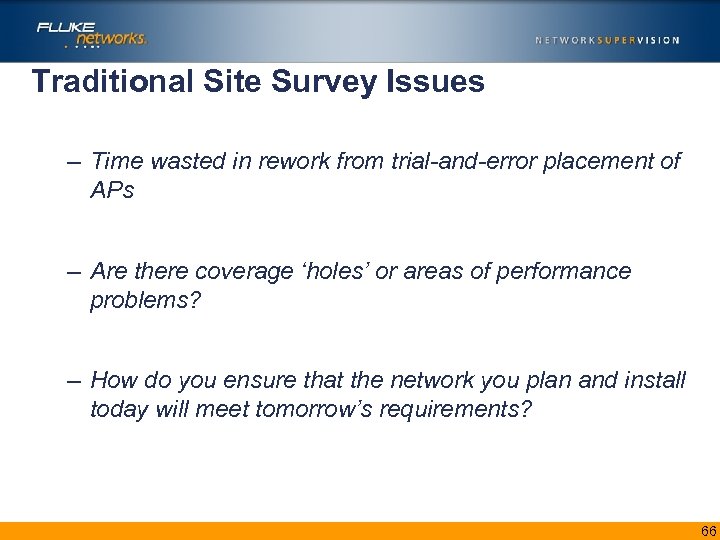 FLUKE networks.

NETWORKSUPERVISION

Traditional Site Survey Issues

– Time wasted in rework from trial-and-error placement of APs

– Are there coverage ‘holes’ or areas of performance problems?

– How do you ensure that the network you plan and install today will meet tomorrow’s requirements?

66